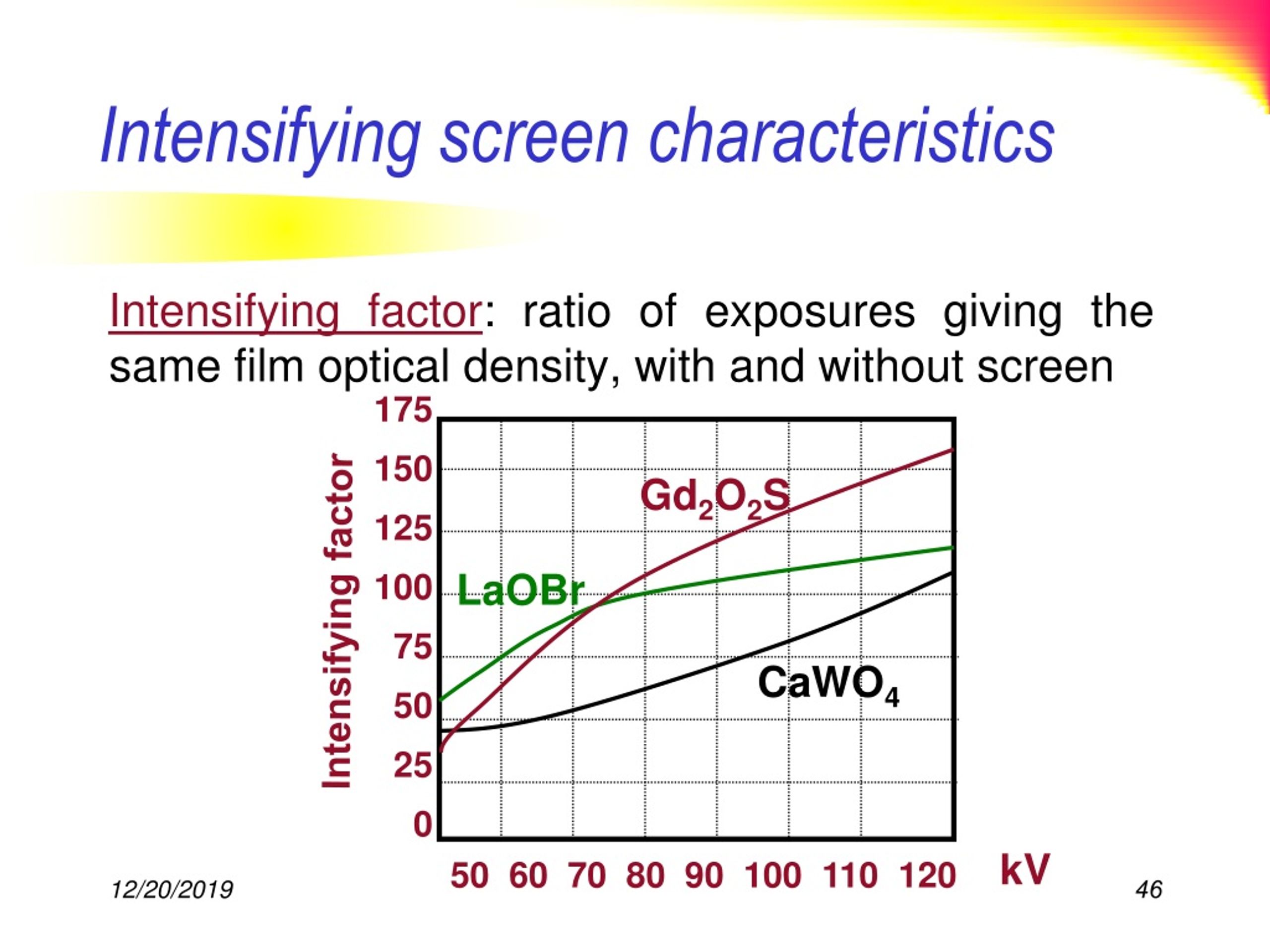 Intensifying screen characteristics

Intensifying factor: ratio of exposures giving the same film optical density, with and without screen

Intensifying factor

175
150
125
100
75
50
25
0

$Gd_2O_2S$

LaOBr

$CaWO_4$

50 60 70 80 90 100 110 120 kV

12/20/2019

46